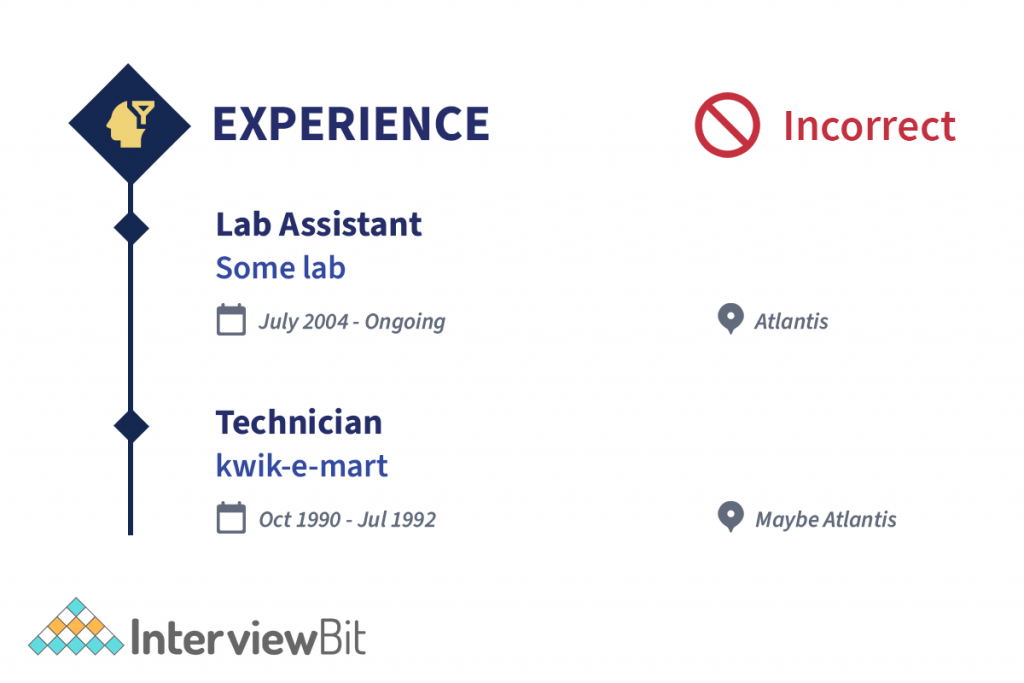 EXPERIENCE

Incorrect

Lab Assistant
Some lab

July 2004 - Ongoing

Atlantis

Technician
kwik-e-mart

Oct 1990 - Jul 1992

Maybe Atlantis

InterviewBit